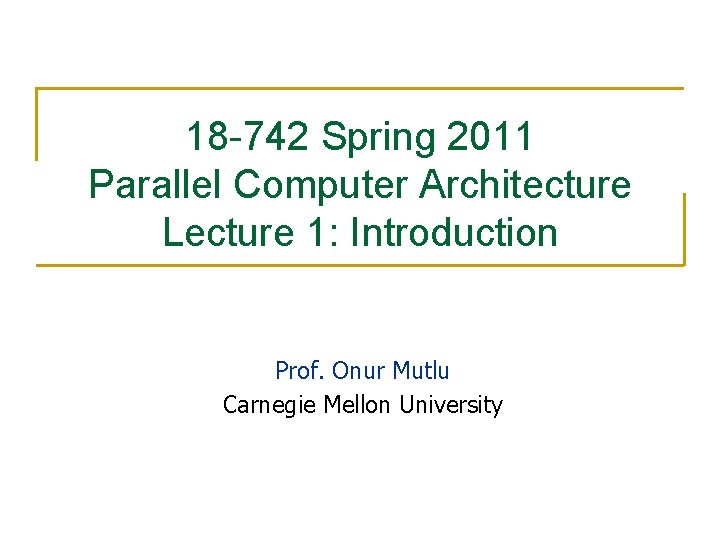 18-742 Spring 2011
Parallel Computer Architecture
Lecture 1: Introduction

Prof. Onur Mutlu
Carnegie Mellon University